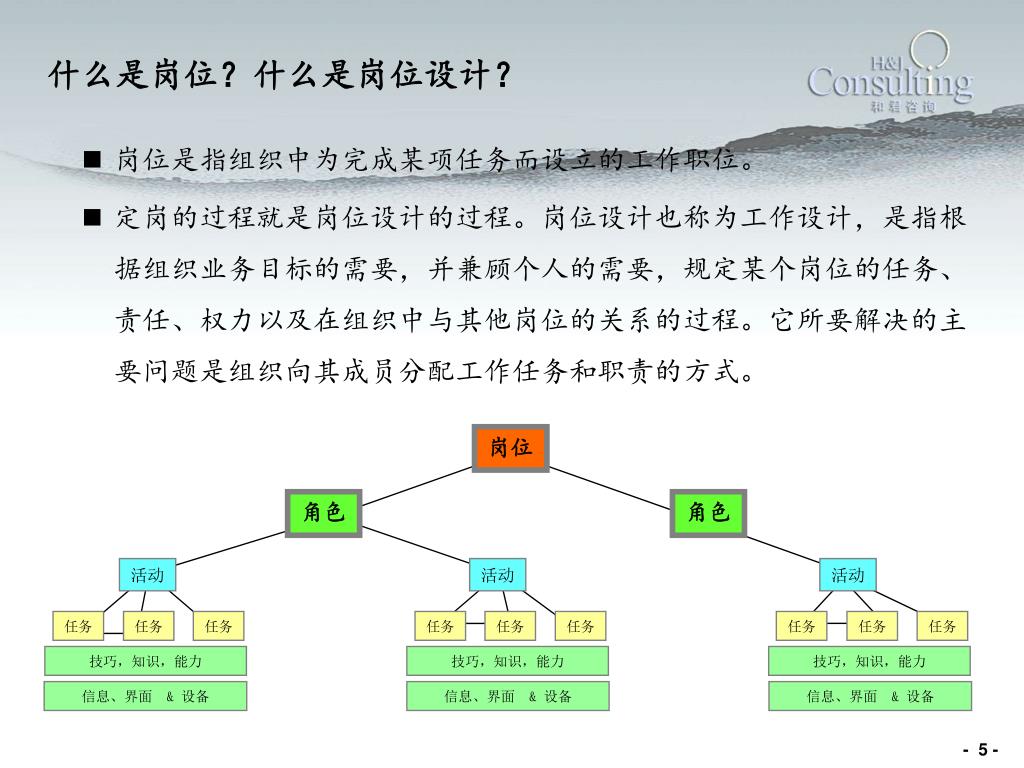 什么是岗位？什么是岗位设计？

H&J Consulting 和君咨询

■ 岗位是指组织中为完成某项任务而设立的工作职位。

■ 定岗的过程就是岗位设计的过程。岗位设计也称为工作设计，是指根据组织业务目标的需要，并兼顾个人的需要，规定某个岗位的任务、责任、权力以及在组织中与其他岗位的关系的过程。它所要解决的主要问题是组织向其成员分配工作任务和职责的方式。

岗位

角色

角色

活动

活动

活动

任务 任务 任务

任务 任务 任务

任务 任务 任务

技巧，知识，能力

技巧，知识，能力

技巧，知识，能力

信息、界面 & 设备

信息、界面 & 设备

信息、界面 & 设备

- 5 -